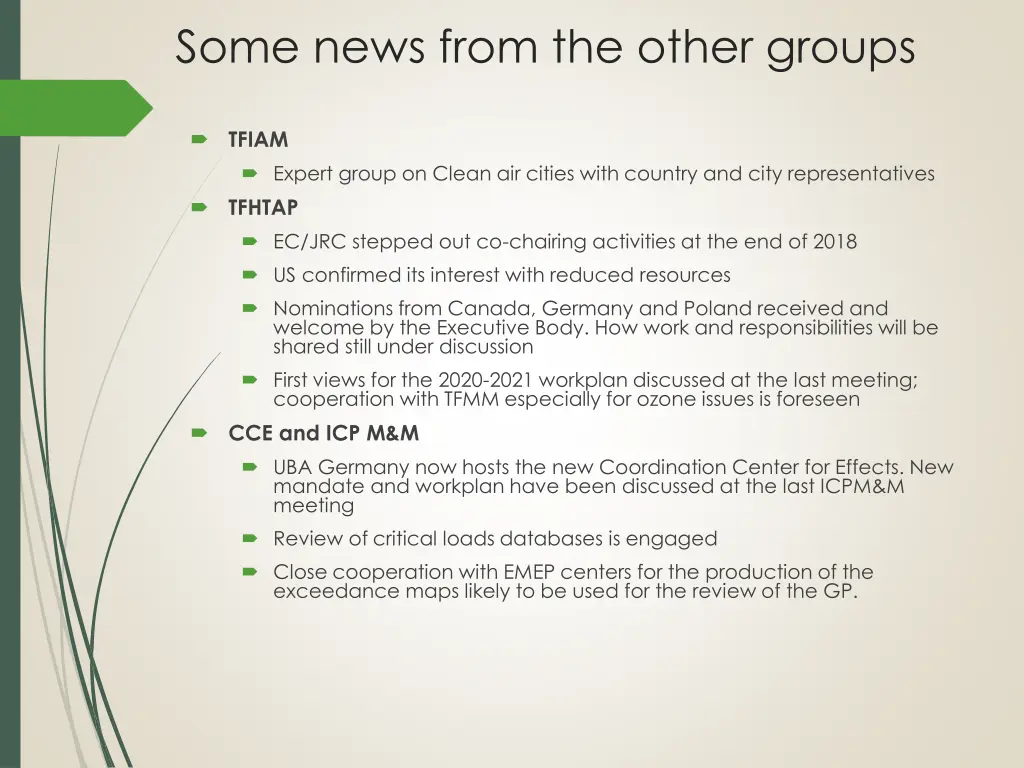 Some news from the other groups

TFIAM

Expert group on Clean air cities with country and city representatives

TFHTAP

EC/JRC stepped out co-chairing activities at the end of 2018

US confirmed its interest with reduced resources

Nominations from Canada, Germany and Poland received and welcome by the Executive Body. How work and responsibilities will be shared still under discussion

First views for the 2020-2021 workplan discussed at the last meeting; cooperation with TFMM especially for ozone issues is foreseen

CCE and ICP M&M

UBA Germany now hosts the new Coordination Center for Effects. New mandate and workplan have been discussed at the last ICPM&M meeting

Review of critical loads databases is engaged

Close cooperation with EMEP centers for the production of the exceedance maps likely to be used for the review of the GP.